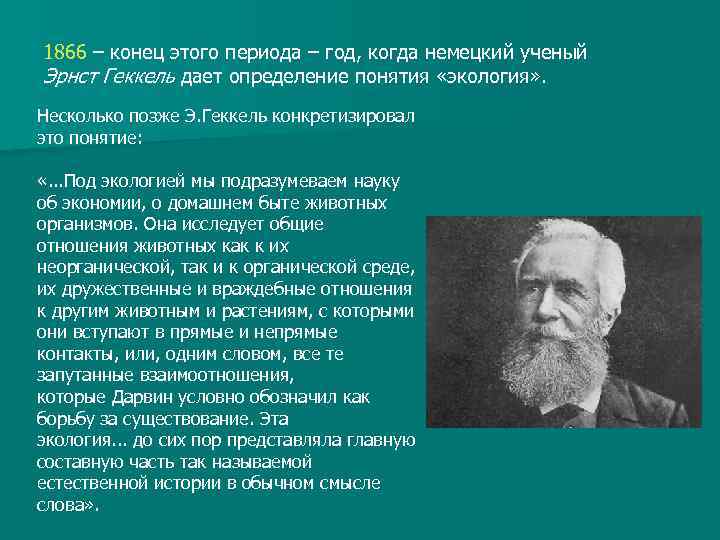 1866 – конец этого периода – год, когда немецкий ученый Эрнст Геккель дает определение понятия «экология».

Несколько позже Э.Геккель конкретизировал это понятие:

«...Под экологией мы подразумеваем науку об экономии, о домашнем быте животных организмов. Она исследует общие отношения животных как к их неорганической, так и к органической среде, их дружественные и враждебные отношения к другим животным и растениям, с которыми они вступают в прямые и непрямые контакты, или, одним словом, все те запутанные взаимоотношения, которые Дарвин условно обозначил как борьбу за существование. Эта экология... до сих пор представляла главную составную часть так называемой естественной истории в обычном смысле слова».